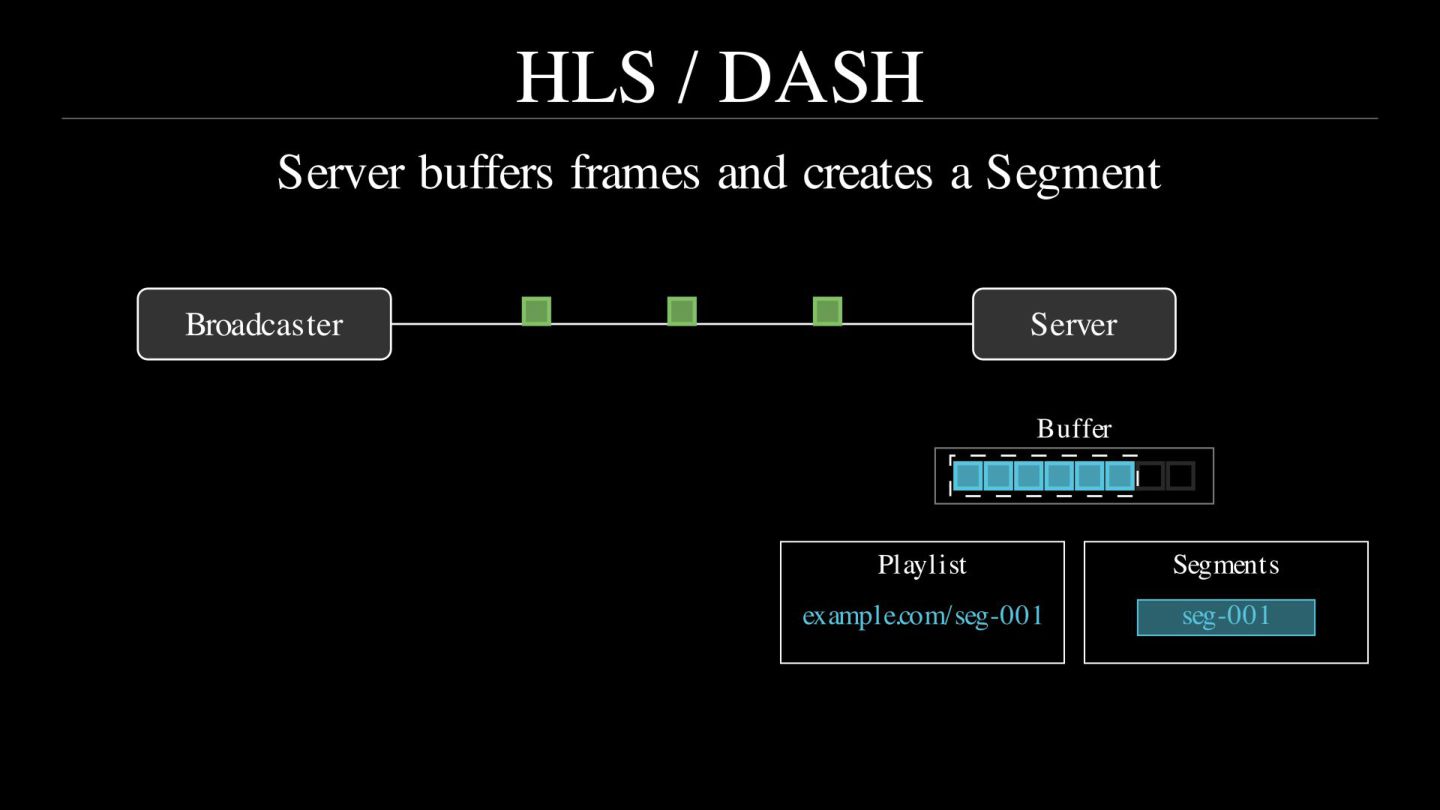 HLS / DASH

Server buffers frames and creates a Segment

Broadcaster

Server

Buffer

Playlist

example.com/seg-001

Segments

seg-001